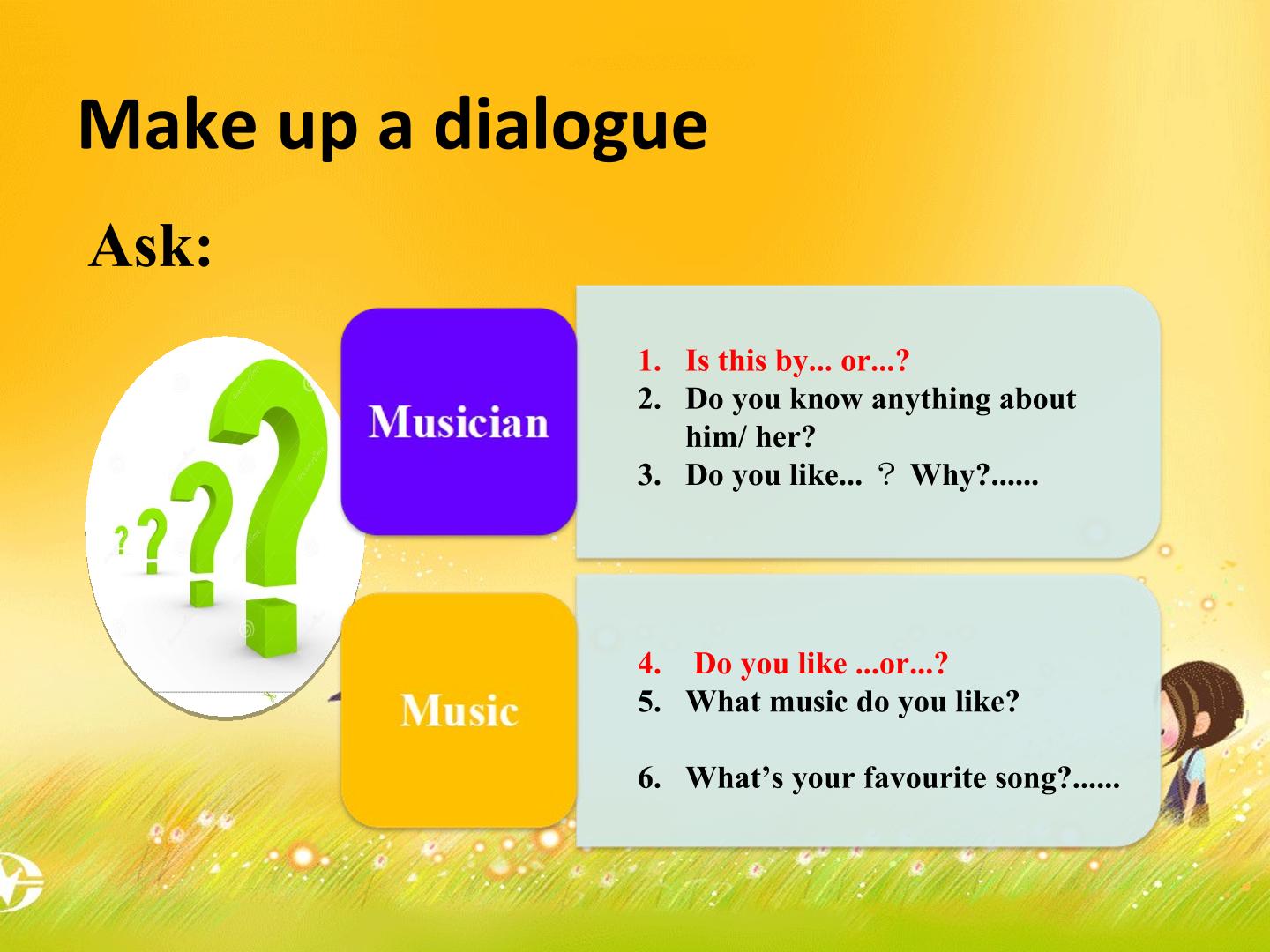 Make up a dialogue

Ask:

Musician

1. Is this by... or...?
2. Do you know anything about him/ her?
3. Do you like... ？ Why?......

Music

4. Do you like ...or...?
5. What music do you like?

6. What's your favourite song?......